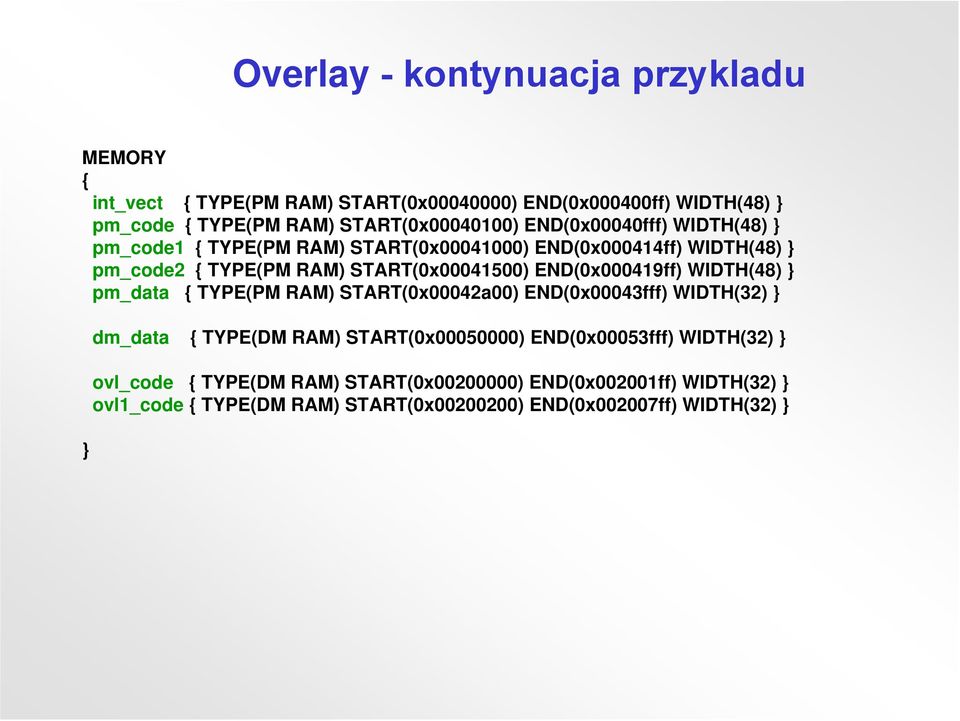 Overlay - kontynuacja przykladu

MEMORY
{
int_vect { TYPE(PM RAM) START(0x00040000) END(0x000400ff) WIDTH(48) }
pm_code { TYPE(PM RAM) START(0x00040100) END(0x00040fff) WIDTH(48) }
pm_code1 { TYPE(PM RAM) START(0x00041000) END(0x000414ff) WIDTH(48) }
pm_code2 { TYPE(PM RAM) START(0x00041500) END(0x000419ff) WIDTH(48) }
pm_data { TYPE(PM RAM) START(0x00042a00) END(0x00043fff) WIDTH(32) }

dm_data { TYPE(DM RAM) START(0x00050000) END(0x00053fff) WIDTH(32) }

ovl_code { TYPE(DM RAM) START(0x00200000) END(0x002001ff) WIDTH(32) }
ovl1_code { TYPE(DM RAM) START(0x00200200) END(0x002007ff) WIDTH(32) }

}